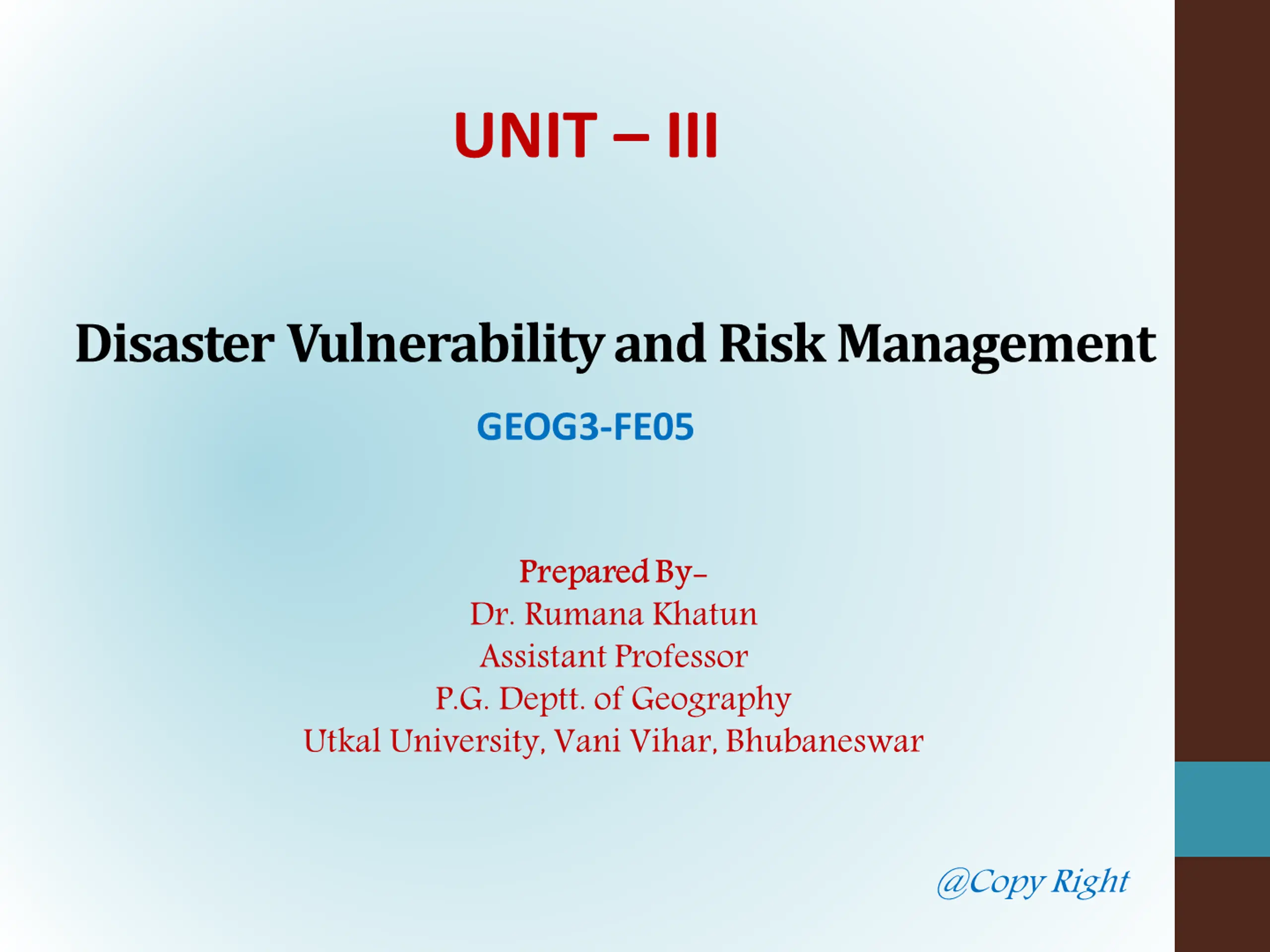 UNIT – III

Disaster Vulnerability and Risk Management

GEOG3-FE05

Prepared By-
Dr. Rumana Khatun
Assistant Professor
P.G. Deptt. of Geography
Utkal University, Vani Vihar, Bhubaneswar

@Copy Right